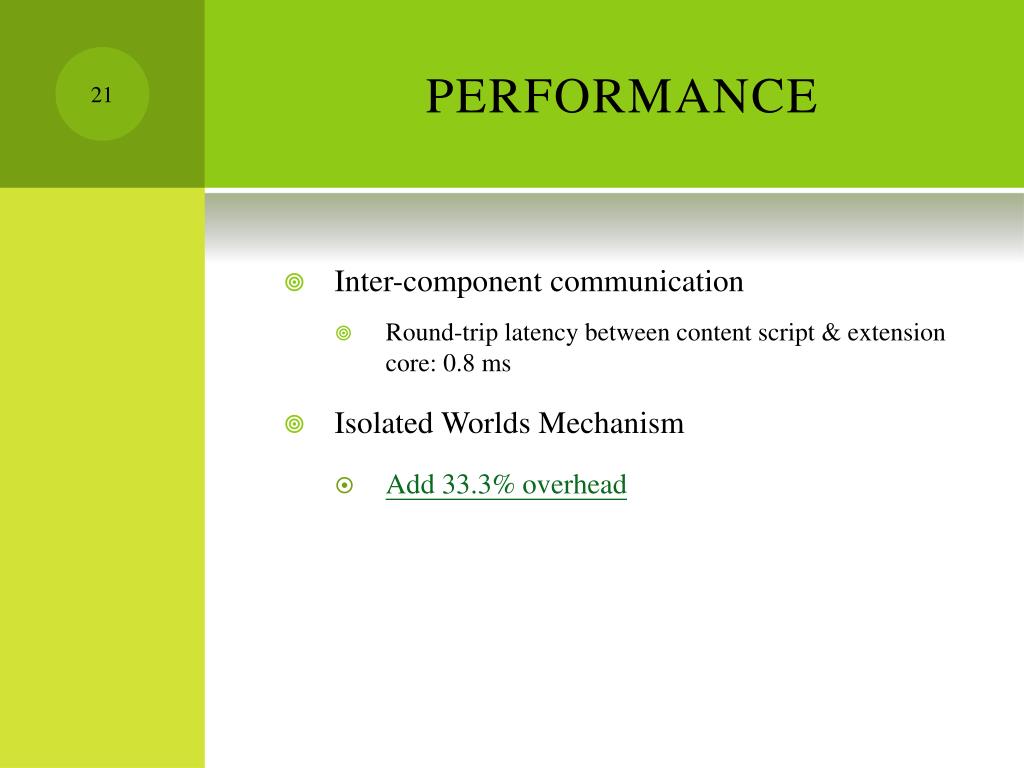 21

PERFORMANCE

Inter-component communication

Round-trip latency between content script & extension core: 0.8 ms

Isolated Worlds Mechanism

Add 33.3% overhead